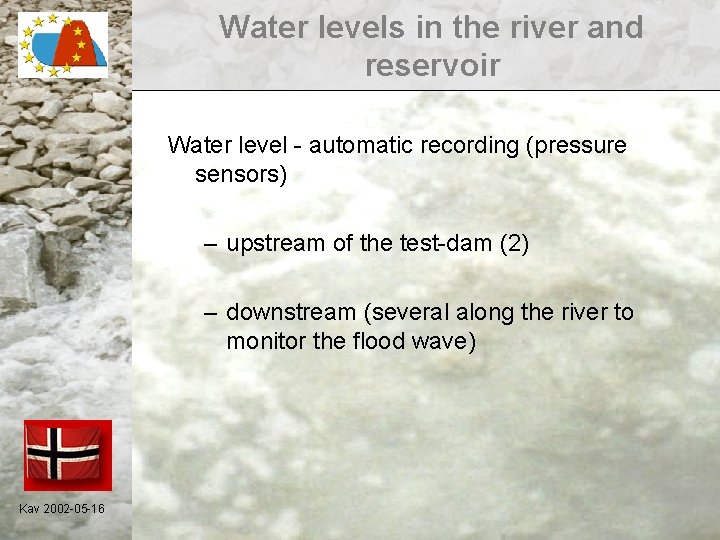 Water levels in the river and reservoir

Water level - automatic recording (pressure sensors)

– upstream of the test-dam (2)

– downstream (several along the river to monitor the flood wave)

Kav 2002-05-16